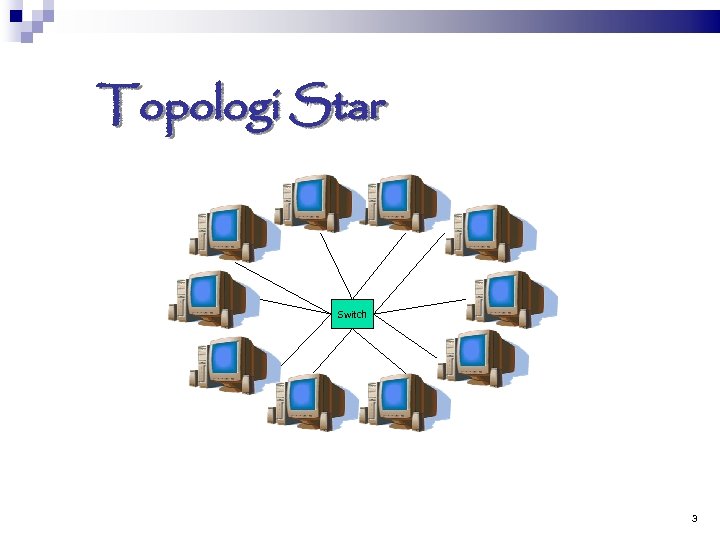 Topologi Star

Switch

3